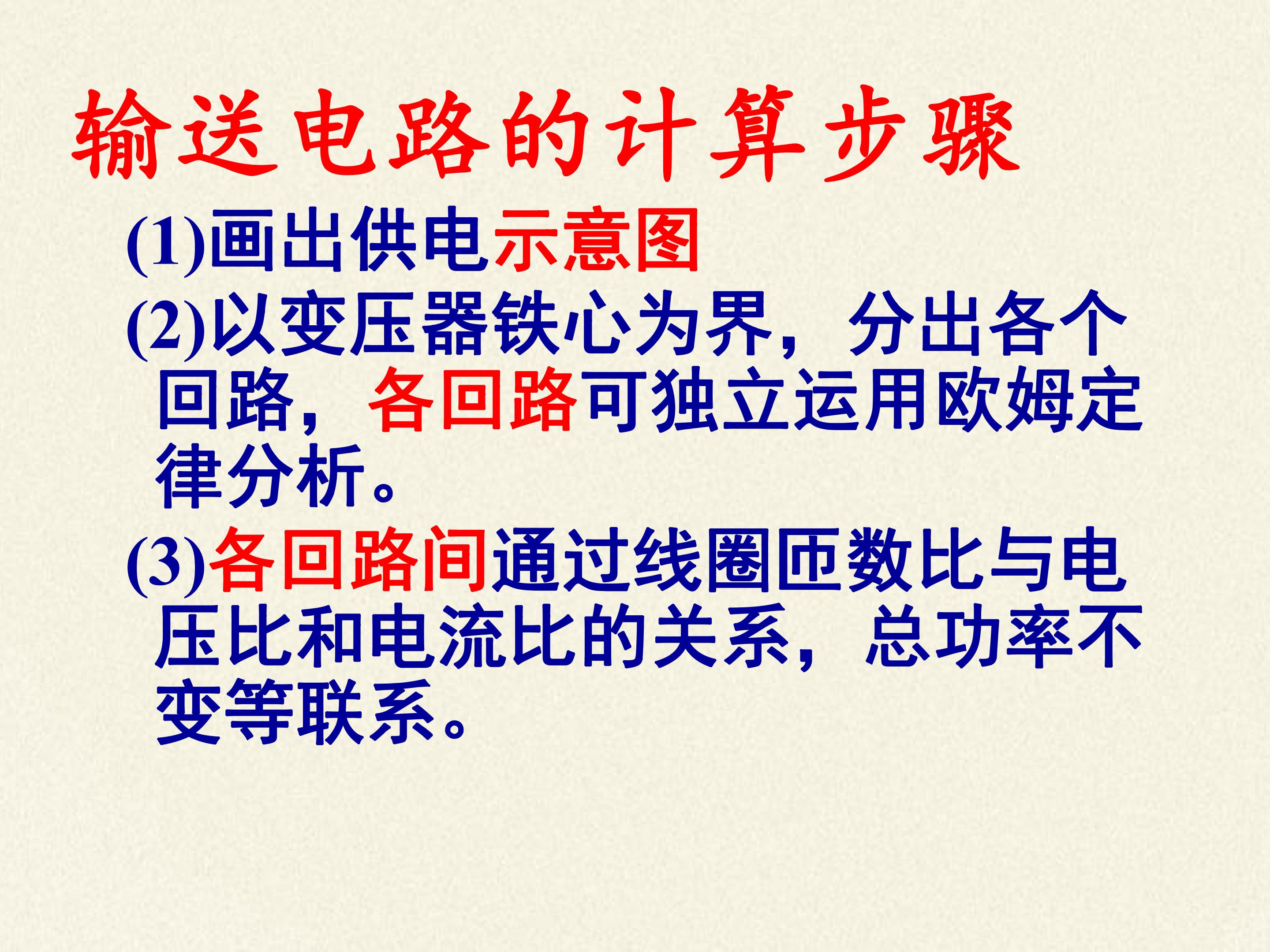 输送电路的计算步骤

(1)画出供电示意图

(2)以变压器铁心为界，分出各个回路，各回路可独立运用欧姆定律分析。

(3)各回路间通过线圈匝数比与电压比和电流比的关系，总功率不变等联系。